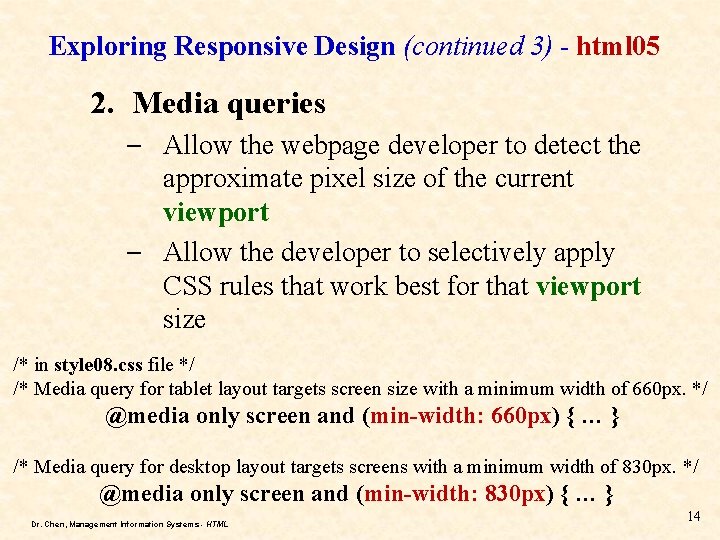 Exploring Responsive Design (continued 3) - html05

2. Media queries

– Allow the webpage developer to detect the approximate pixel size of the current viewport

– Allow the developer to selectively apply CSS rules that work best for that viewport size

/* in style08.css file */
/* Media query for tablet layout targets screen size with a minimum width of 660px. */
@media only screen and (min-width: 660px) { … }

/* Media query for desktop layout targets screens with a minimum width of 830px. */
@media only screen and (min-width: 830px) { … }

Dr. Chen, Management Information Systems - HTML

14